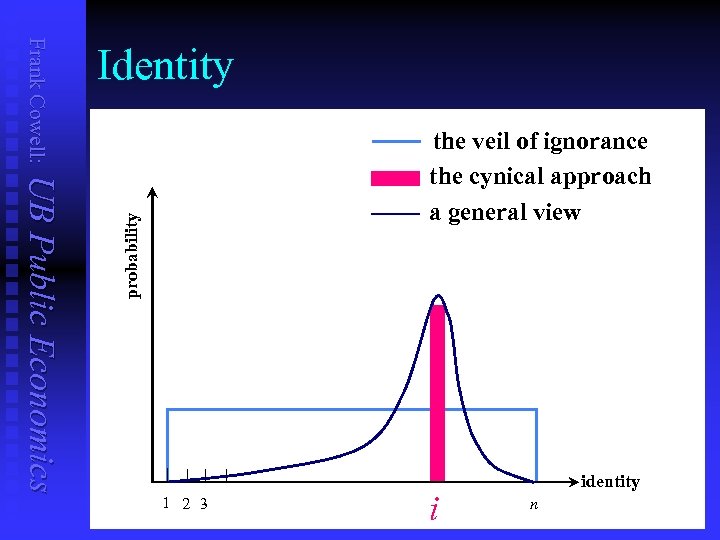 Frank Cowell: UB Public Economics

Identity

the veil of ignorance
the cynical approach
a general view

probability

identity

1 2 3

$i$

$n$